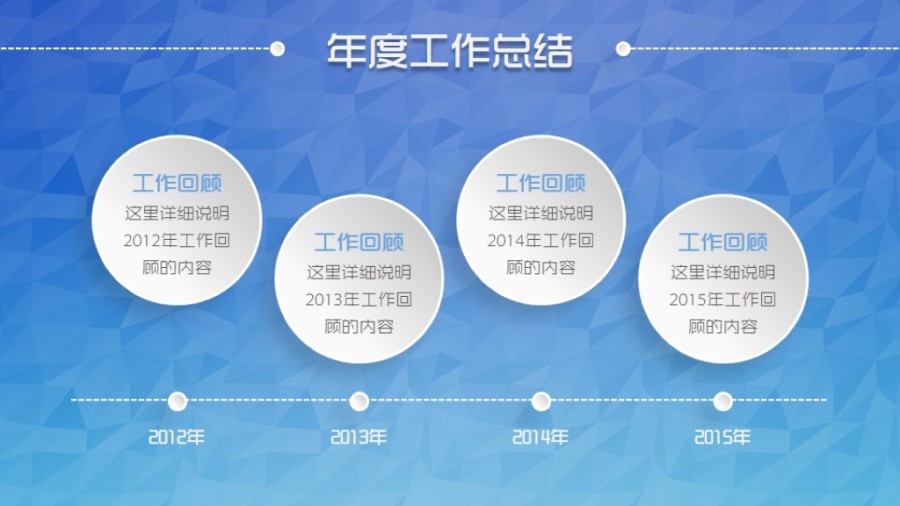 年度工作总结

工作回顾
这里详细说明2012年工作回顾的内容

工作回顾
这里详细说明2013年工作回顾的内容

工作回顾
这里详细说明2014年工作回顾的内容

工作回顾
这里详细说明2015年工作回顾的内容

2012年

2013年

2014年

2015年